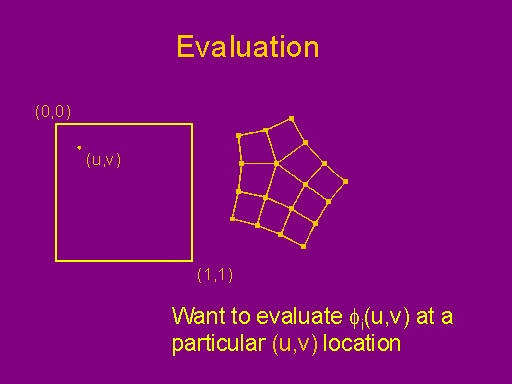 Evaluation

(0,0)

(u,v)

(1,1)

Want to evaluate $\phi_i(u,v)$ at a particular (u,v) location